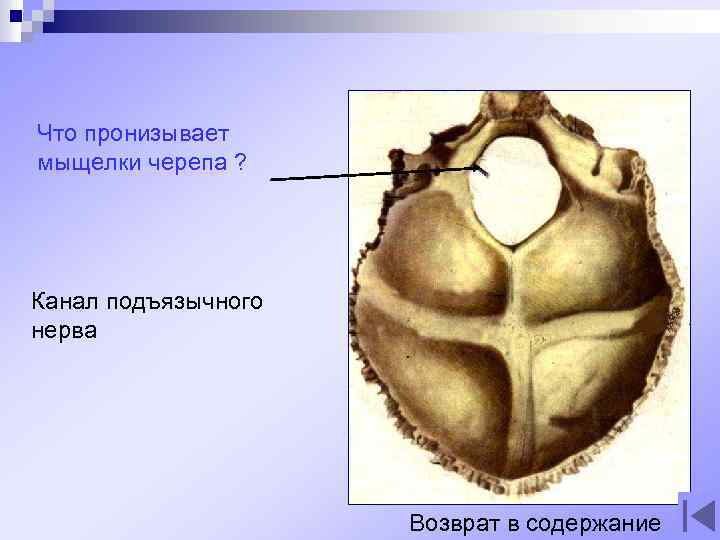 Что пронизывает мыщелки черепа ?

Канал подъязычного нерва

Возврат в содержание